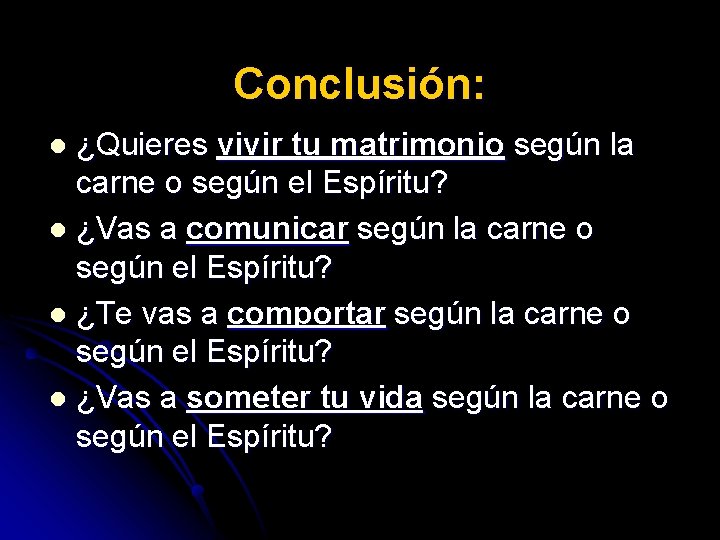 Conclusión:

- ¿Quieres vivir tu matrimonio según la carne o según el Espíritu?
- ¿Vas a comunicar según la carne o según el Espíritu?
- ¿Te vas a comportar según la carne o según el Espíritu?
- ¿Vas a someter tu vida según la carne o según el Espíritu?